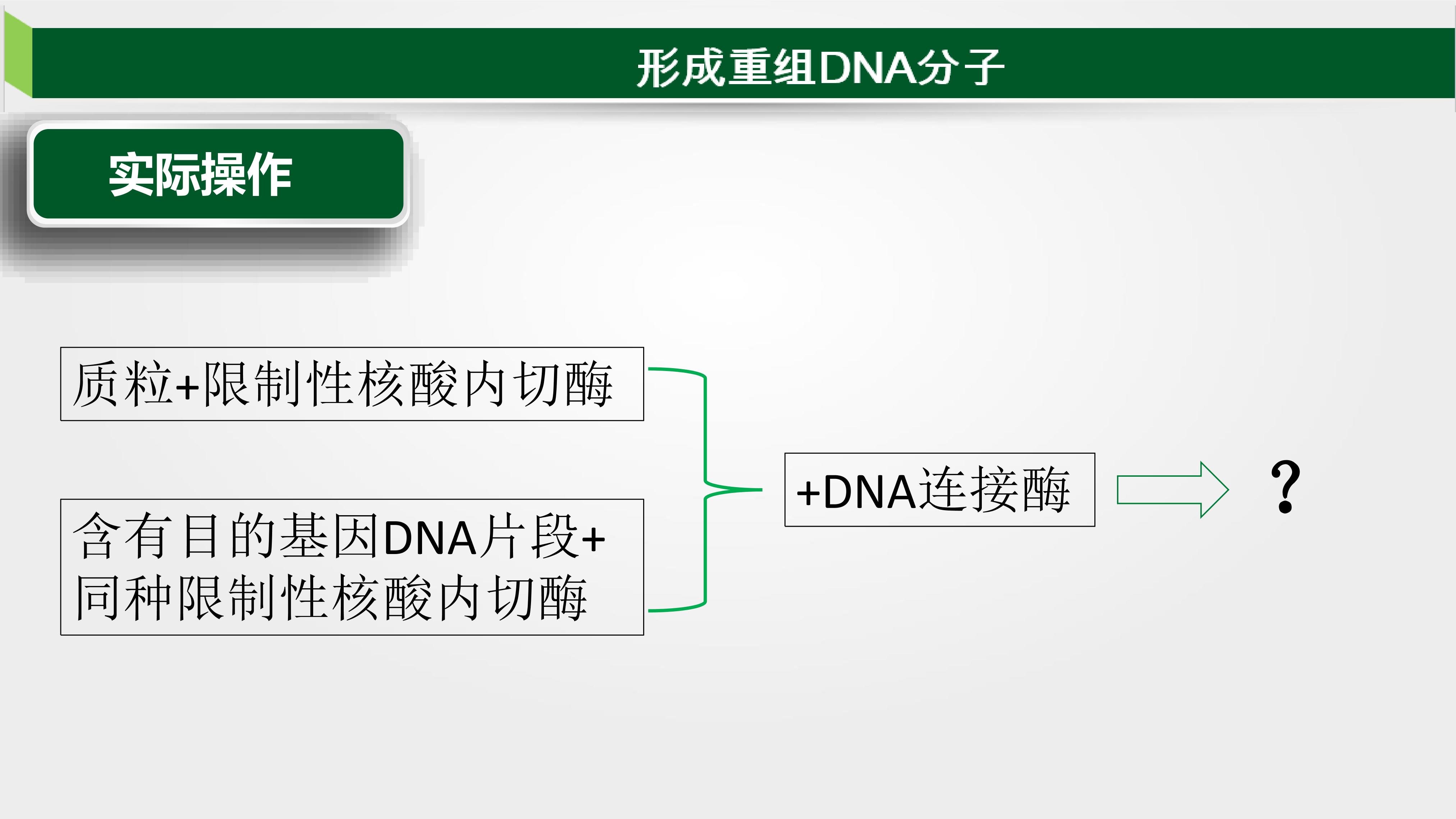 形成重组DNA分子

实际操作

质粒+限制性核酸内切酶

含有目的基因DNA片段+同种限制性核酸内切酶

+DNA连接酶

?